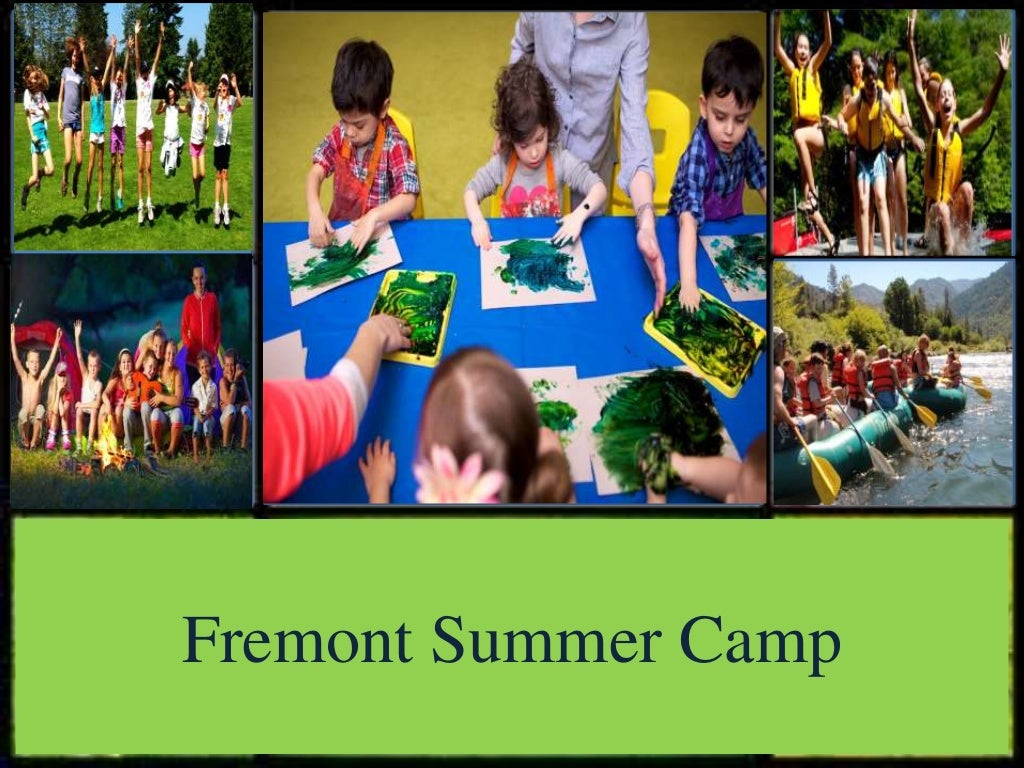 Fremont Summer Camp